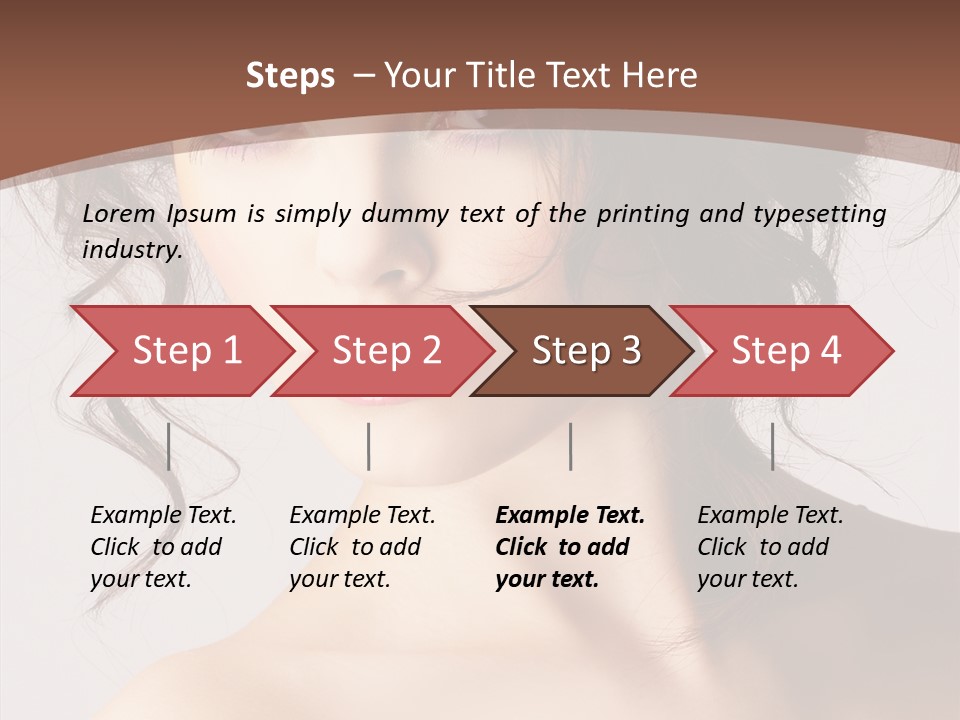 Steps – Your Title Text Here

Lorem Ipsum is simply dummy text of the printing and typesetting industry.

Step 1

Step 2

Step 3

Step 4

Example Text. Click to add your text.

Example Text. Click to add your text.

Example Text. Click to add your text.

Example Text. Click to add your text.